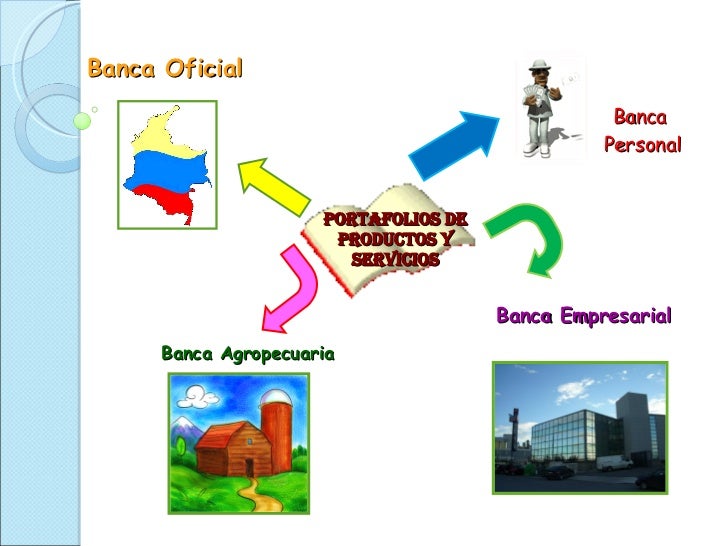 Banca Oficial

Banca Personal

PORTAFOLIOS DE PRODUCTOS Y SERVICIOS

Banca Empresarial

Banca Agropecuaria